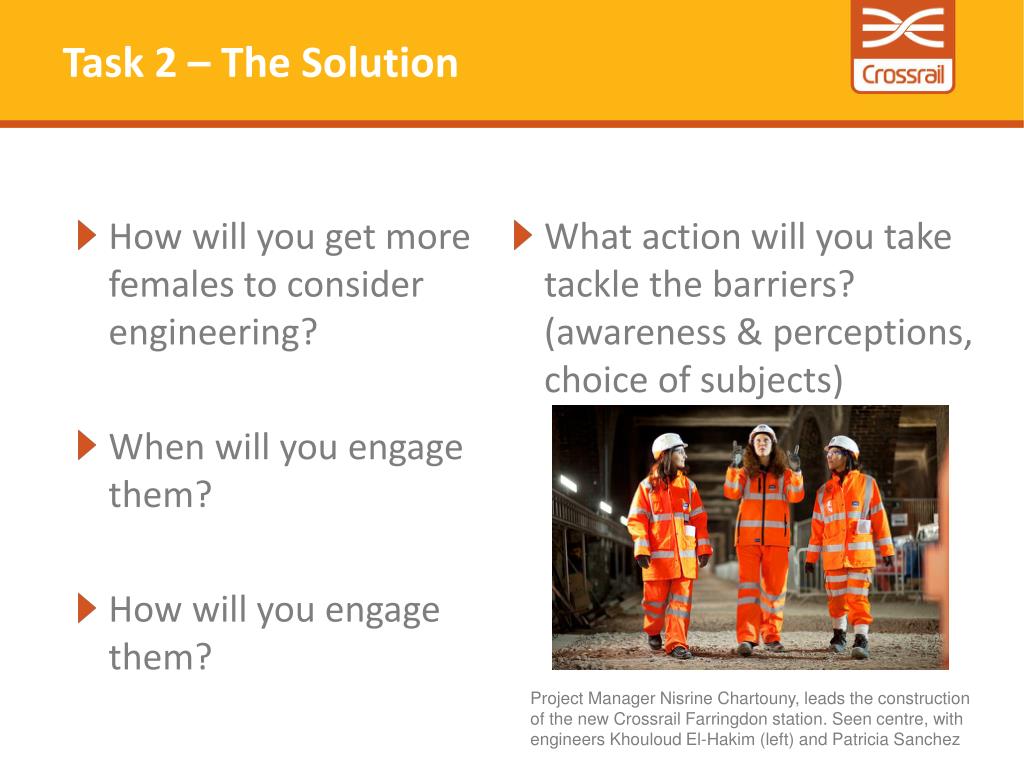 Task 2 – The Solution

Crossrail

How will you get more females to consider engineering?

When will you engage them?

How will you engage them?

What action will you take tackle the barriers? (awareness & perceptions, choice of subjects)

Project Manager Nisrine Chartouny, leads the construction of the new Crossrail Farringdon station. Seen centre, with engineers Khouloud El-Hakim (left) and Patricia Sanchez